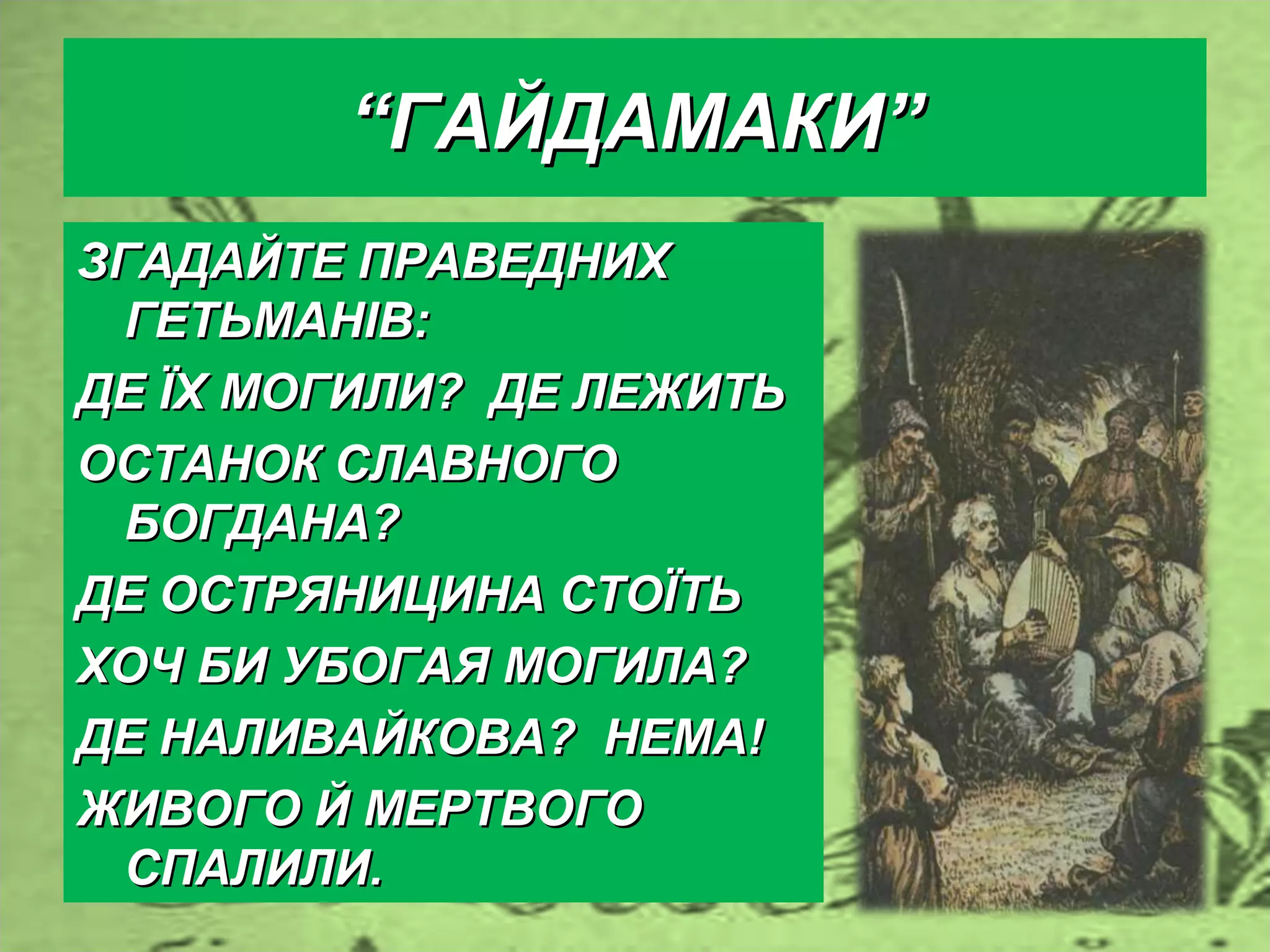 “ГАЙДАМАКИ”

ЗГАДАЙТЕ ПРАВЕДНИХ ГЕТЬМАНІВ:

ДЕ ЇХ МОГИЛИ? ДЕ ЛЕЖИТЬ

ОСТАНОК СЛАВНОГО БОГДАНА?

ДЕ ОСТРЯНИЦИНА СТОЇТЬ

ХОЧ БИ УБОГАЯ МОГИЛА?

ДЕ НАЛИВАЙКОВА? НЕМА!

ЖИВОГО Й МЕРТВОГО СПАЛИЛИ.